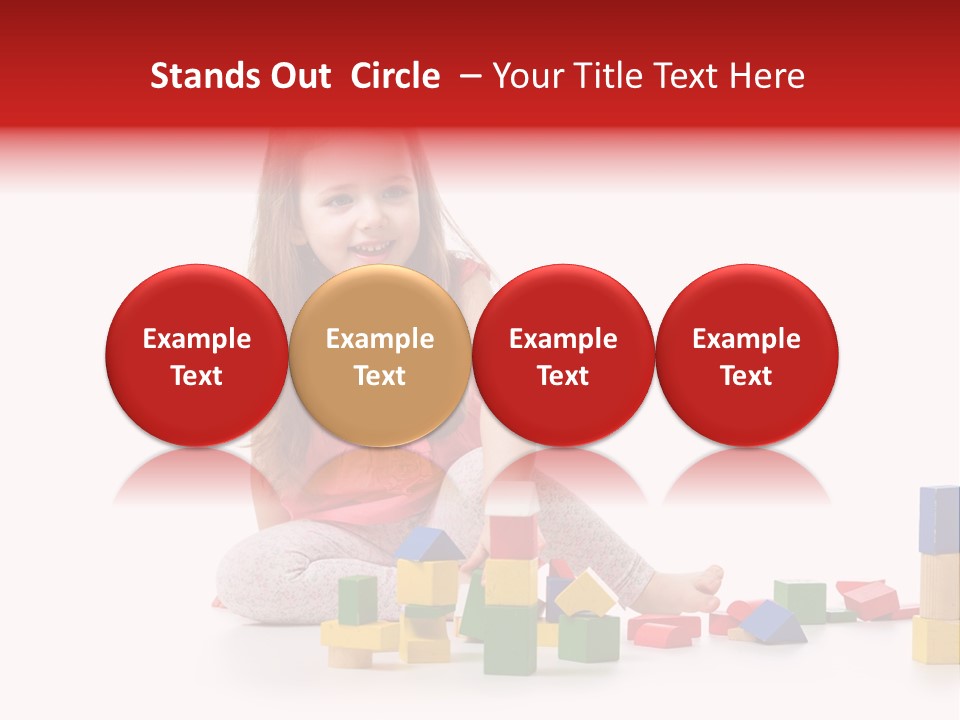 Stands Out Circle – Your Title Text Here

Example Text

Example Text

Example Text

Example Text